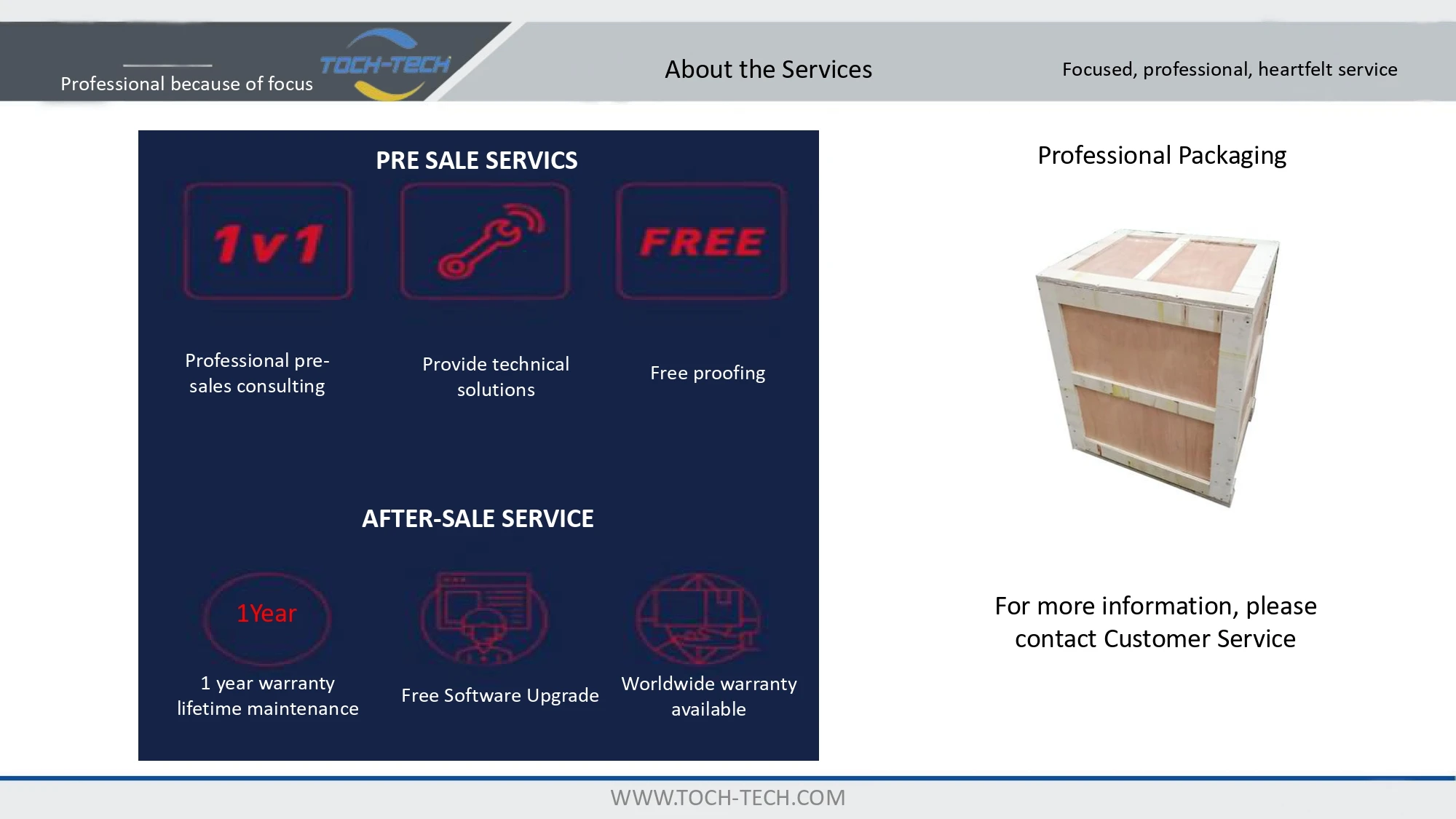 Professional because of focus

TOCH-TECH

About the Services

Focused, professional, heartfelt service

PRE SALE SERVICS

1v1

FREE

Professional pre-sales consulting

Provide technical solutions

Free proofing

AFTER-SALE SERVICE

1Year

1 year warranty lifetime maintenance

Free Software Upgrade

Worldwide warranty available

Professional Packaging

For more information, please contact Customer Service

WWW.TOCH-TECH.COM